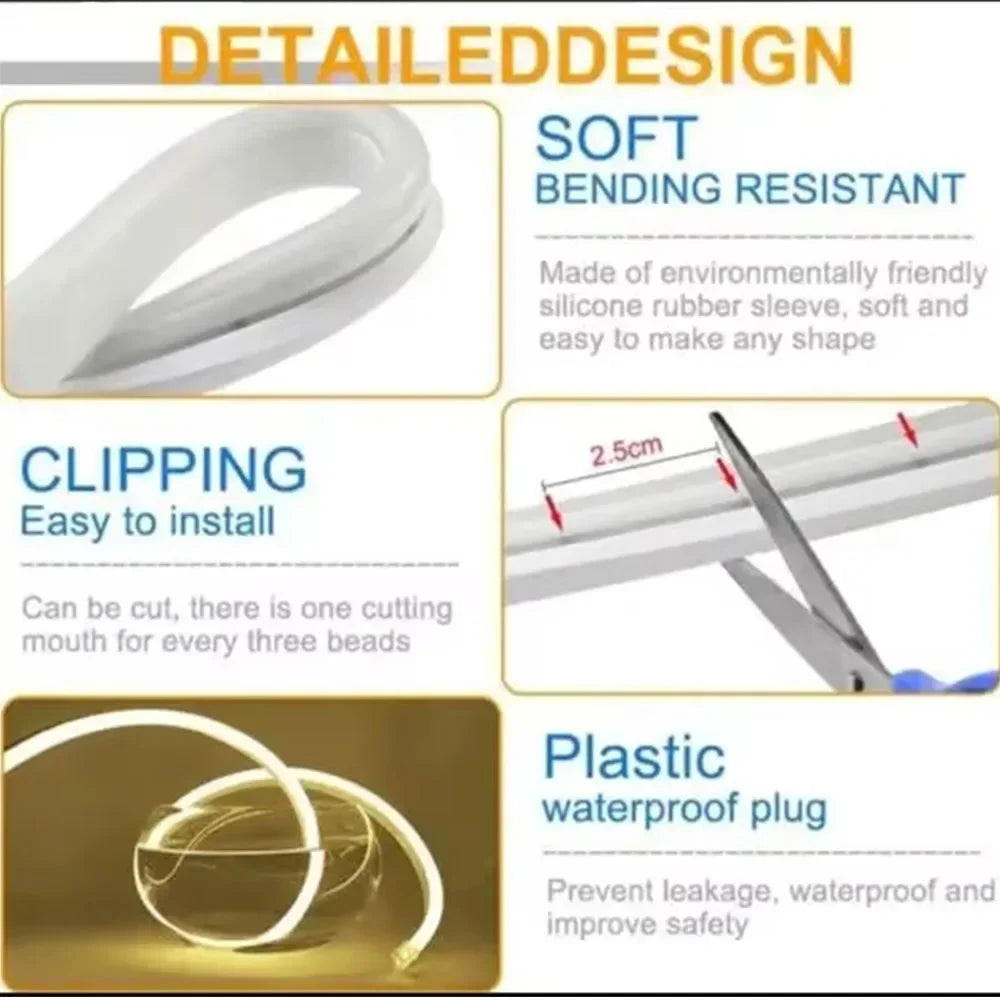 DETAILEDDESIGN

SOFT
BENDING RESISTANT

Made of environmentally friendly silicone rubber sleeve, soft and easy to make any shape

CLIPPING
Easy to install

Can be cut, there is one cutting mouth for every three beads

2.5cm

Plastic
waterproof plug

Prevent leakage, waterproof and improve safety